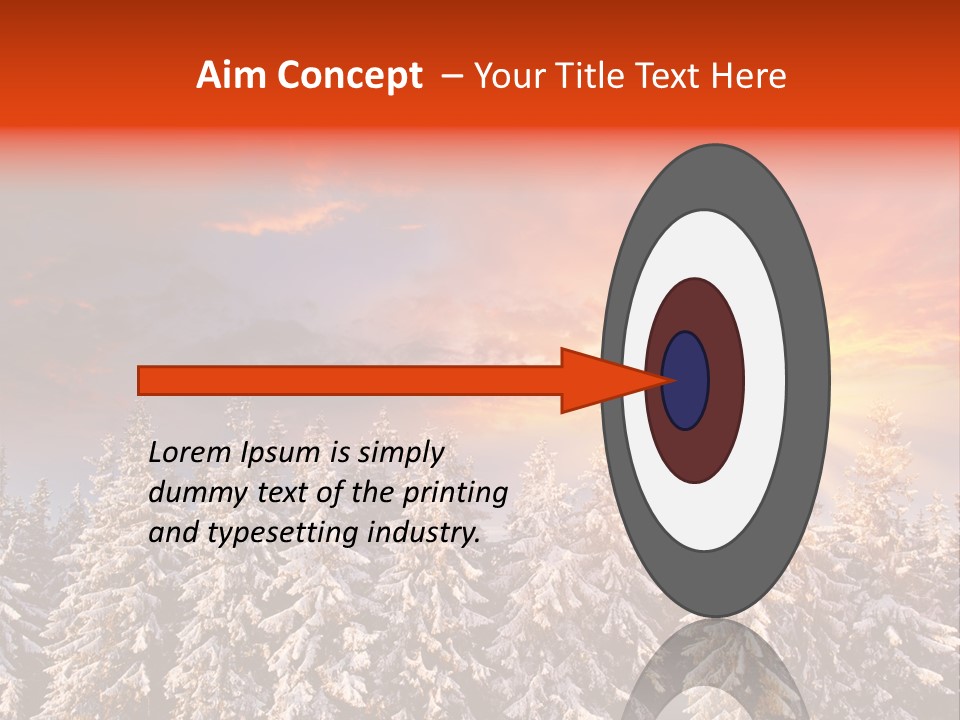 Aim Concept – Your Title Text Here

Lorem Ipsum is simply dummy text of the printing and typesetting industry.